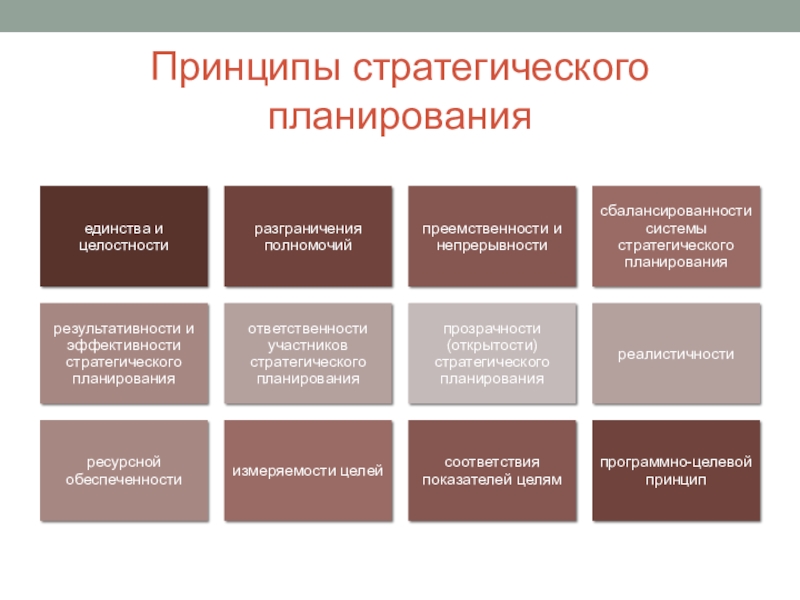 Принципы стратегического планирования

единства и целостности

разграничения полномочий

преемственности и непрерывности

сбалансированности системы стратегического планирования

результативности и эффективности стратегического планирования

ответственности участников стратегического планирования

прозрачности (открытости) стратегического планирования

реалистичности

ресурсной обеспеченности

измеряемости целей

соответствия показателей целям

программно-целевой принцип